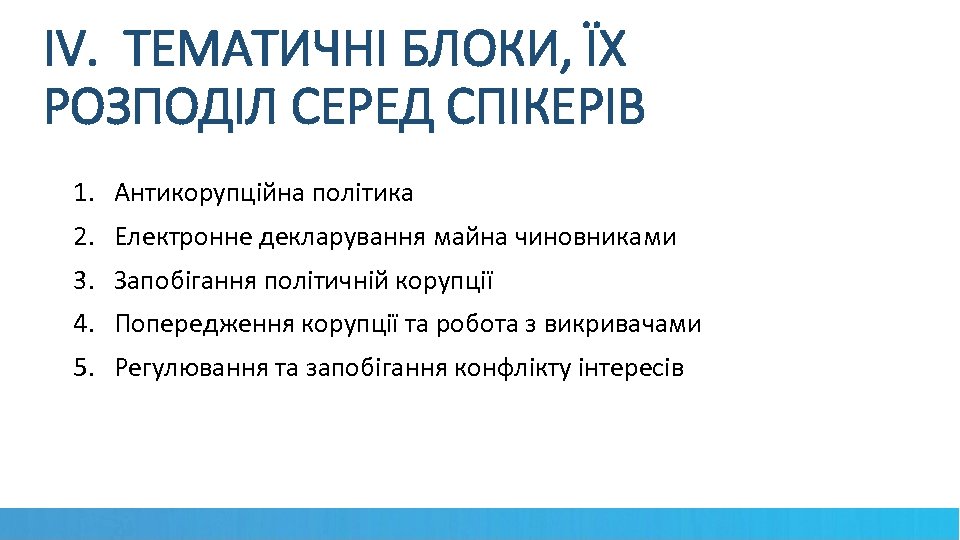 IV. ТЕМАТИЧНІ БЛОКИ, ЇХ РОЗПОДІЛ СЕРЕД СПІКЕРІВ

1. Антикорупційна політика
2. Електронне декларування майна чиновниками
3. Запобігання політичній корупції
4. Попередження корупції та робота з викривачами
5. Регулювання та запобігання конфлікту інтересів